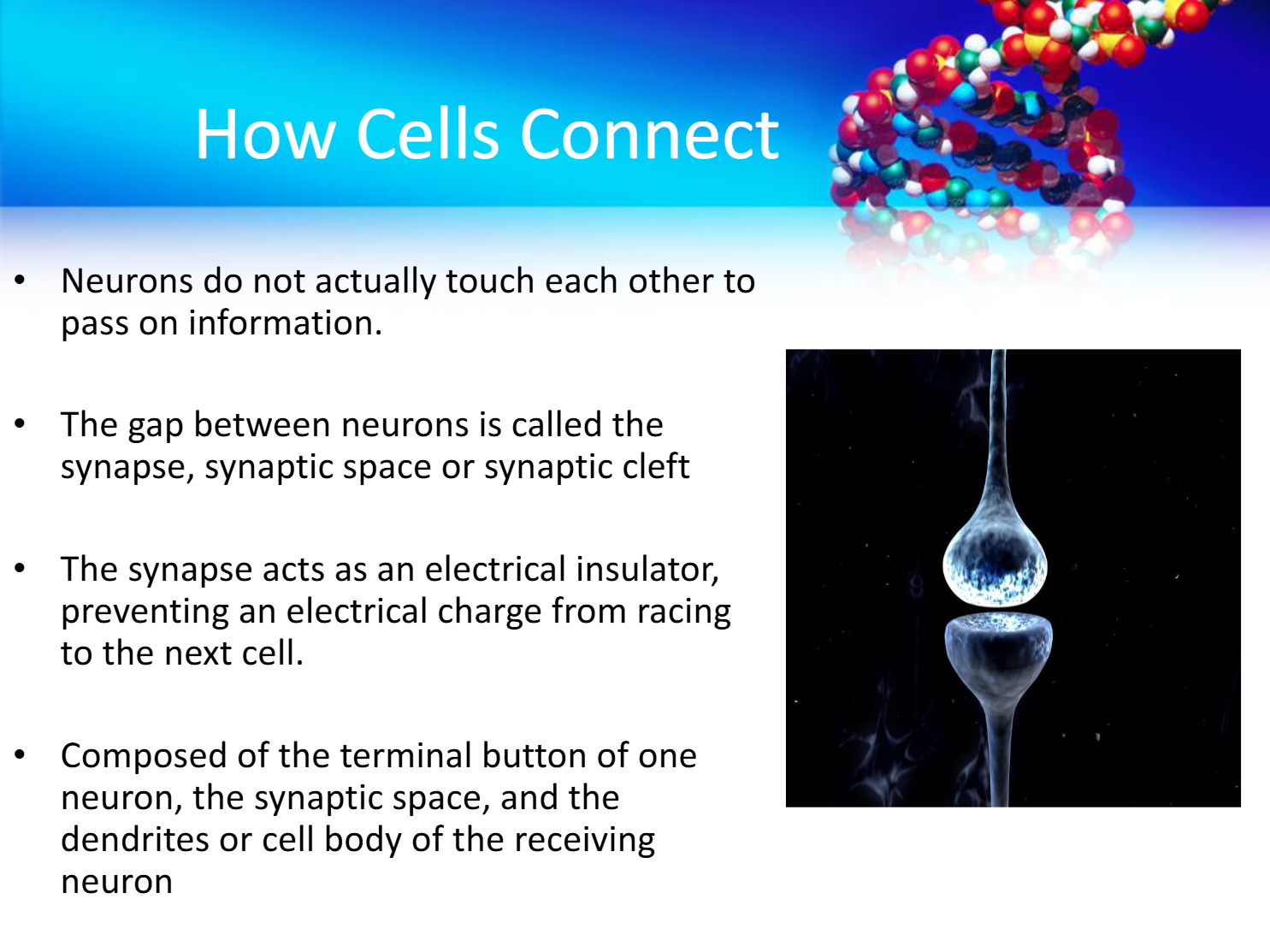 How Cells Connect

• Neurons do not actually touch each other to pass on information.

• The gap between neurons is called the synapse, synaptic space or synaptic cleft

• The synapse acts as an electrical insulator, preventing an electrical charge from racing to the next cell.

• Composed of the terminal button of one neuron, the synaptic space, and the dendrites or cell body of the receiving neuron